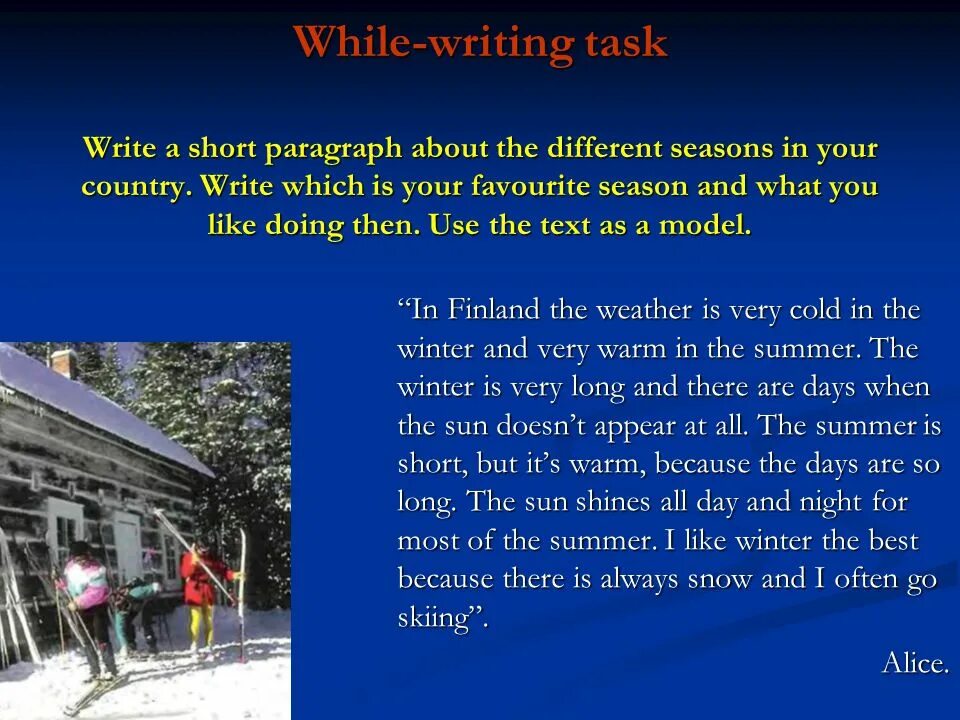 While-writing task

Write a short paragraph about the different seasons in your country. Write which is your favourite season and what you like doing then. Use the text as a model.

“In Finland the weather is very cold in the winter and very warm in the summer. The winter is very long and there are days when the sun doesn’t appear at all. The summer is short, but it’s warm, because the days are so long. The sun shines all day and night for most of the summer. I like winter the best because there is always snow and I often go skiing”.

Alice.